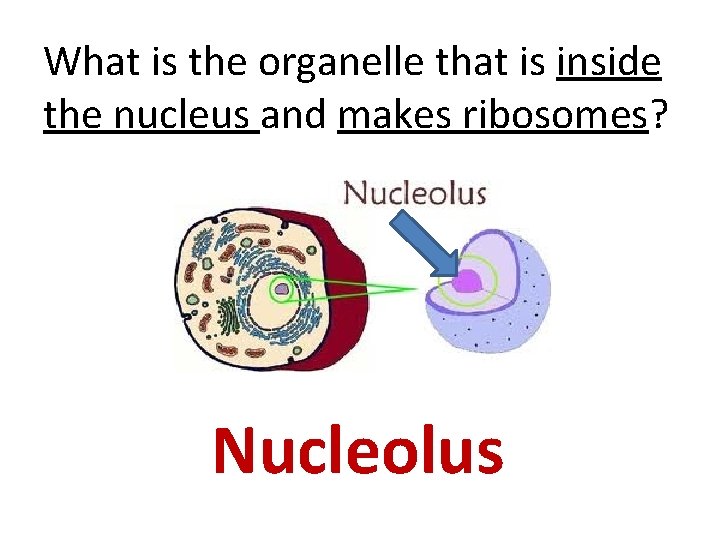 What is the organelle that is inside the nucleus and makes ribosomes?

Nucleolus

Nucleolus